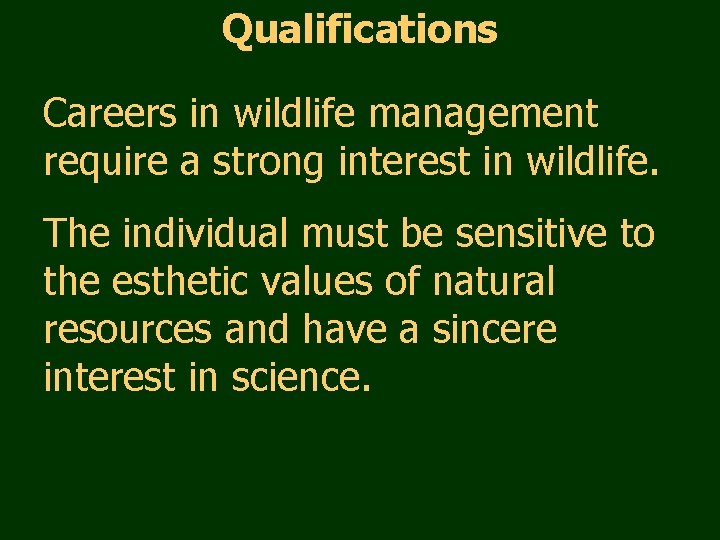 Qualifications

Careers in wildlife management require a strong interest in wildlife.

The individual must be sensitive to the esthetic values of natural resources and have a sincere interest in science.